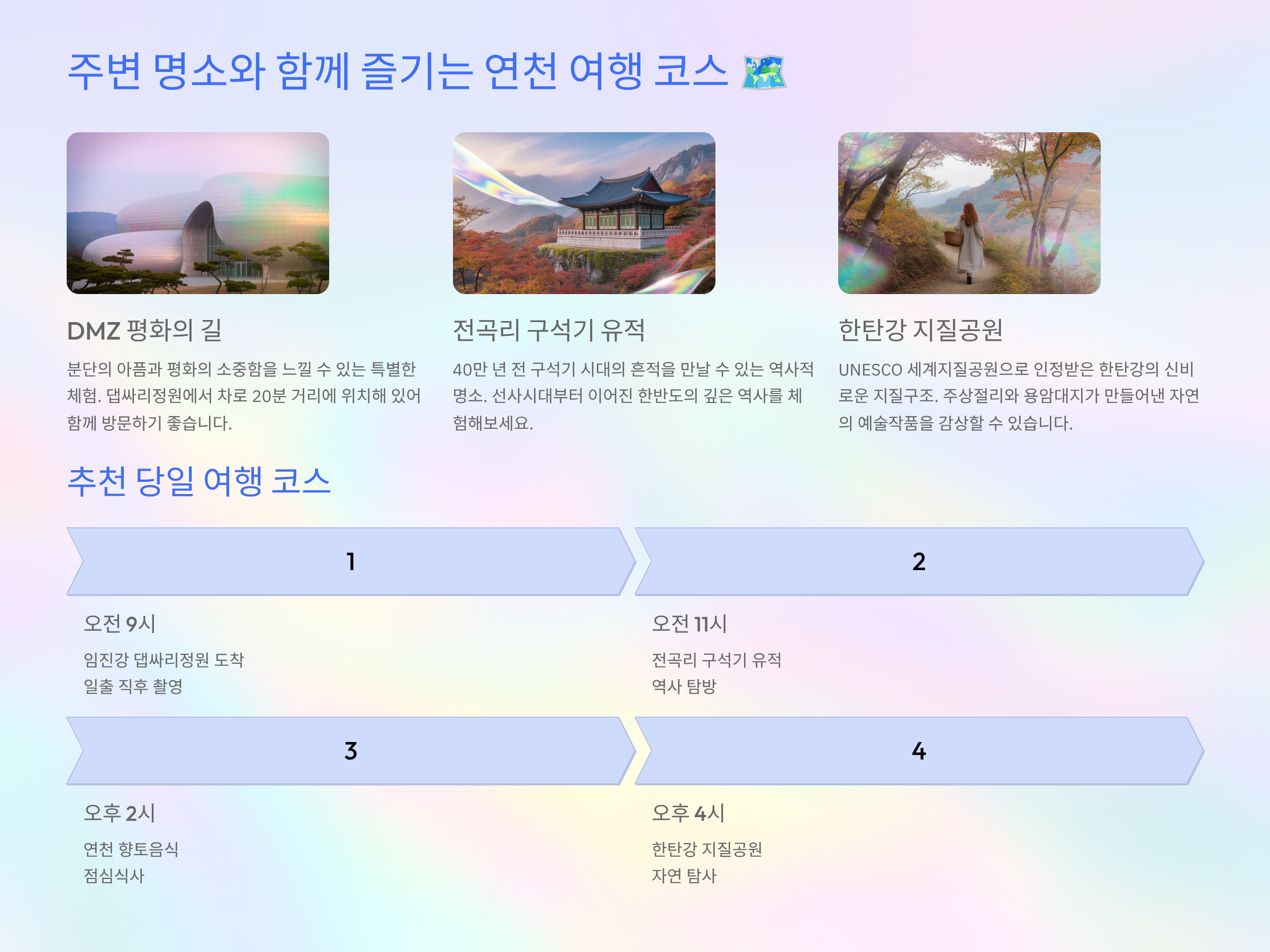 주변 명소와 함께 즐기는 연천 여행 코스 🗺️

DMZ 평화의 길

분단의 아픔과 평화의 소중함을 느낄 수 있는 특별한 체험. 댑싸리정원에서 차로 20분 거리에 위치해 있어 함께 방문하기 좋습니다.

전곡리 구석기 유적

40만 년 전 구석기 시대의 흔적을 만날 수 있는 역사적 명소. 선사시대부터 이어진 한반도의 깊은 역사를 체험해보세요.

한탄강 지질공원

UNESCO 세계지질공원으로 인정받은 한탄강의 신비로운 지질구조. 주상절리와 용암대지가 만들어낸 자연의 예술작품을 감상할 수 있습니다.

추천 당일 여행 코스

1

오전 9시

임진강 댑싸리정원 도착
일출 직후 촬영

2

오전 11시

전곡리 구석기 유적
역사 탐방

3

오후 2시

연천 향토음식
점심식사

4

오후 4시

한탄강 지질공원
자연 탐사